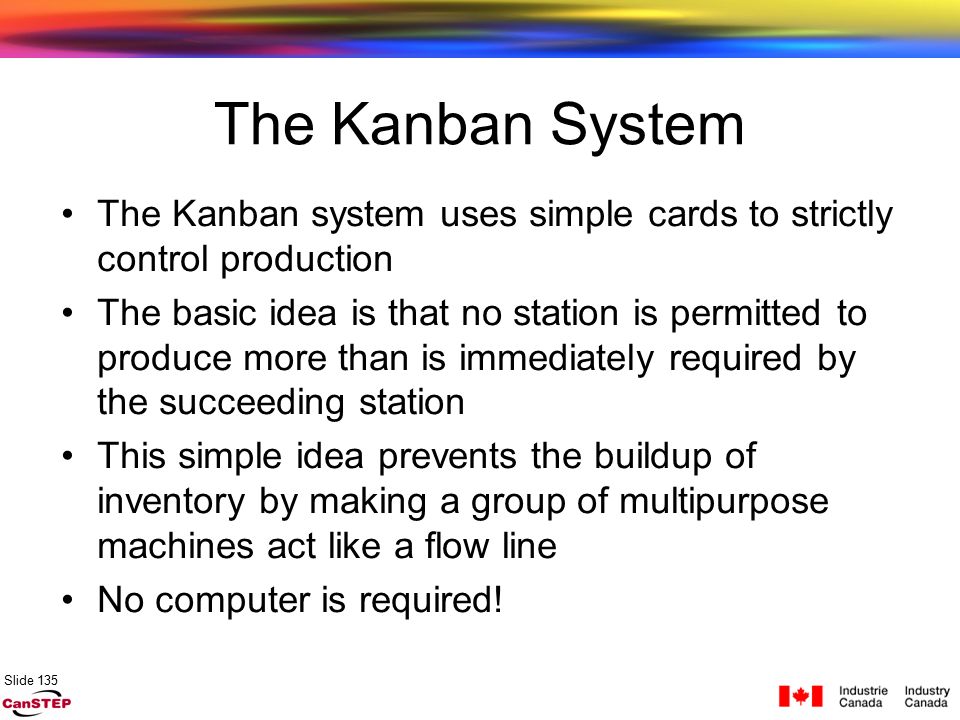 The Kanban System

• The Kanban system uses simple cards to strictly control production

• The basic idea is that no station is permitted to produce more than is immediately required by the succeeding station

• This simple idea prevents the buildup of inventory by making a group of multipurpose machines act like a flow line

• No computer is required!

Slide 135
CanSTEP

Industrie Canada Industry Canada